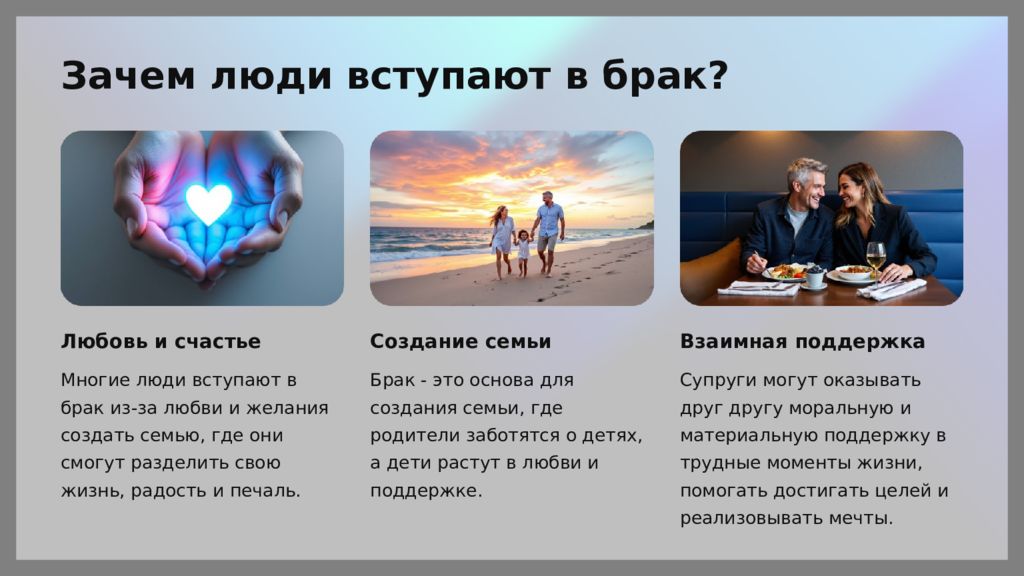 Зачем люди вступают в брак?

Любовь и счастье

Многие люди вступают в брак из-за любви и желания создать семью, где они смогут разделить свою жизнь, радость и печаль.

Создание семьи

Брак - это основа для создания семьи, где родители заботятся о детях, а дети растут в любви и поддержке.

Взаимная поддержка

Супруги могут оказывать друг другу моральную и материальную поддержку в трудные моменты жизни, помогать достигать целей и реализовывать мечты.